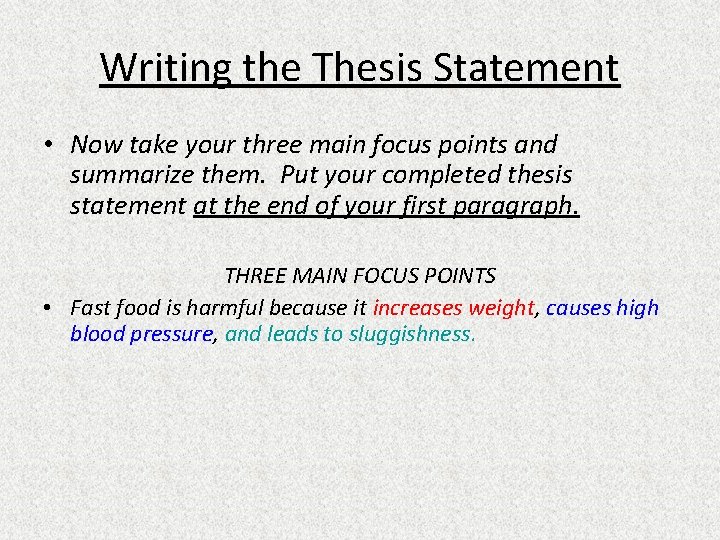 Writing the Thesis Statement

• Now take your three main focus points and summarize them. Put your completed thesis statement at the end of your first paragraph.

THREE MAIN FOCUS POINTS

• Fast food is harmful because it increases weight, causes high blood pressure, and leads to sluggishness.